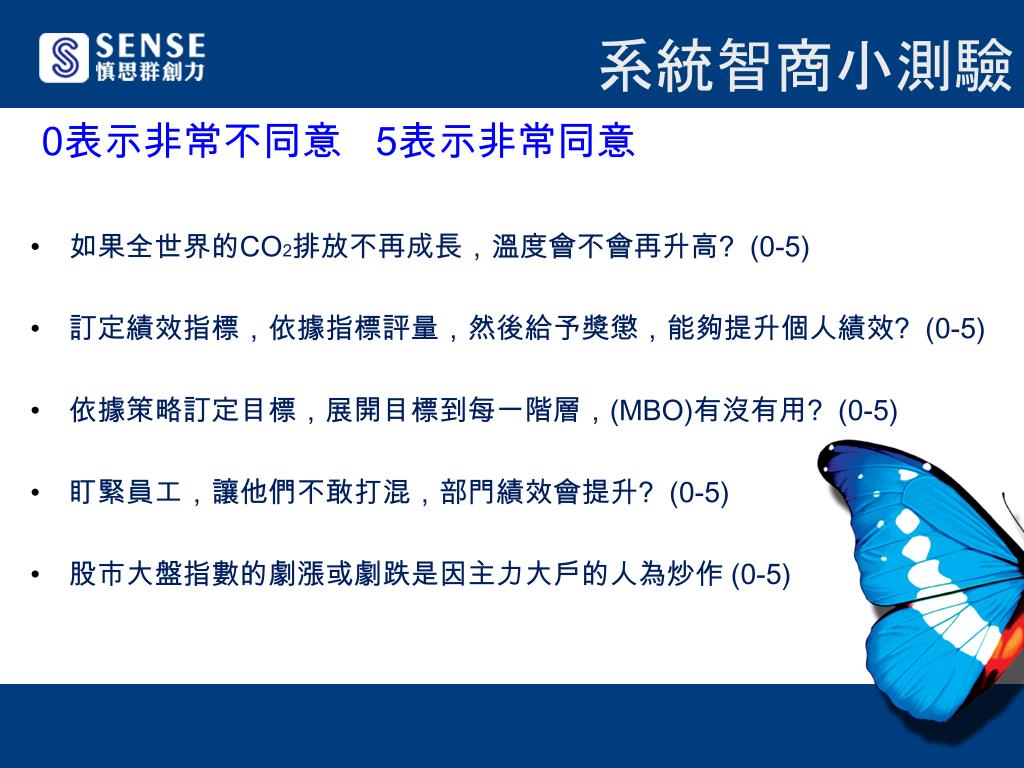 SENSE
慎思群創力

系統智商小測驗

0表示非常不同意　5表示非常同意

• 如果全世界的$CO_2$排放不再成長，溫度會不會再升高? (0-5)

• 訂定績效指標，依據指標評量，然後給予獎懲，能夠提升個人績效? (0-5)

• 依據策略訂定目標，展開目標到每一階層，(MBO)有沒有用? (0-5)

• 盯緊員工，讓他們不敢打混，部門績效會提升? (0-5)

• 股市大盤指數的劇漲或劇跌是因主力大戶的人為炒作 (0-5)